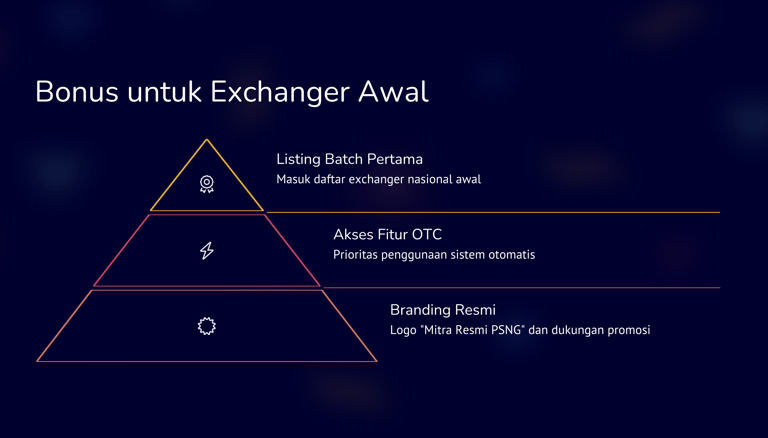 Bonus untuk Exchanger Awal

Listing Batch Pertama
Masuk daftar exchanger nasional awal

Akses Fitur OTC
Prioritas penggunaan sistem otomatis

Branding Resmi
Logo "Mitra Resmi PSNG" dan dukungan promosi